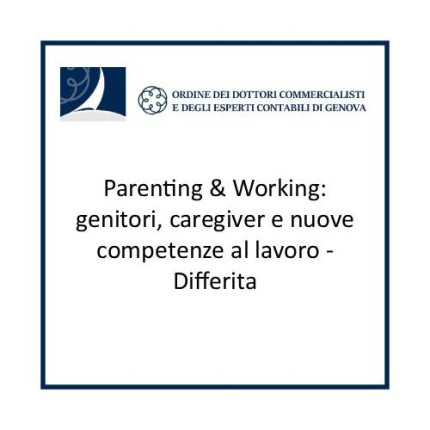 ORDINE DEI DOTTORI COMMERCIALISTI E DEGLI ESPERTI CONTABILI DI GENOVA

Parenting & Working: genitori, caregiver e nuove competenze al lavoro - Differita